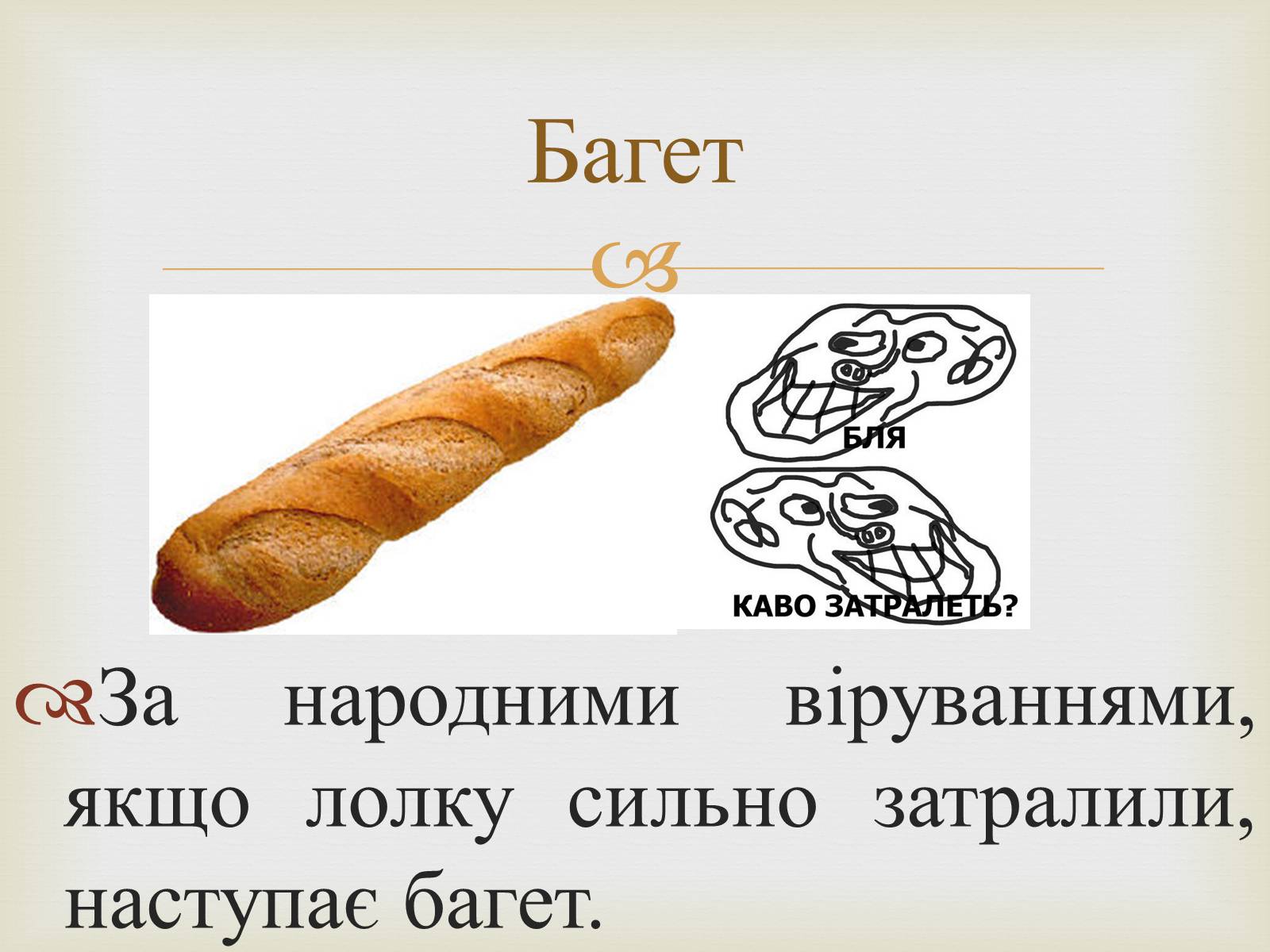 Багет

БЛЯ

КАВО ЗАТРАЛЕТЬ?

За народними віруваннями, якщо лолку сильно затралили, наступає багет.